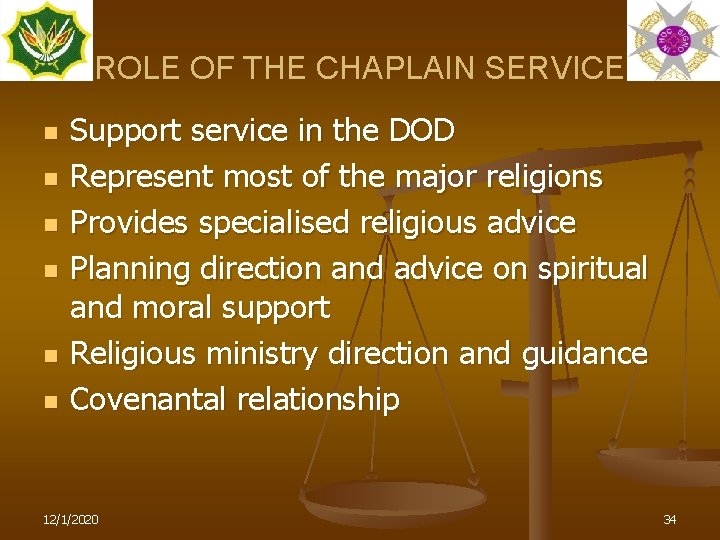 IN HOC SIGNO

ROLE OF THE CHAPLAIN SERVICE

- Support service in the DOD
- Represent most of the major religions
- Provides specialised religious advice
- Planning direction and advice on spiritual and moral support
- Religious ministry direction and guidance
- Covenantal relationship

12/1/2020

34